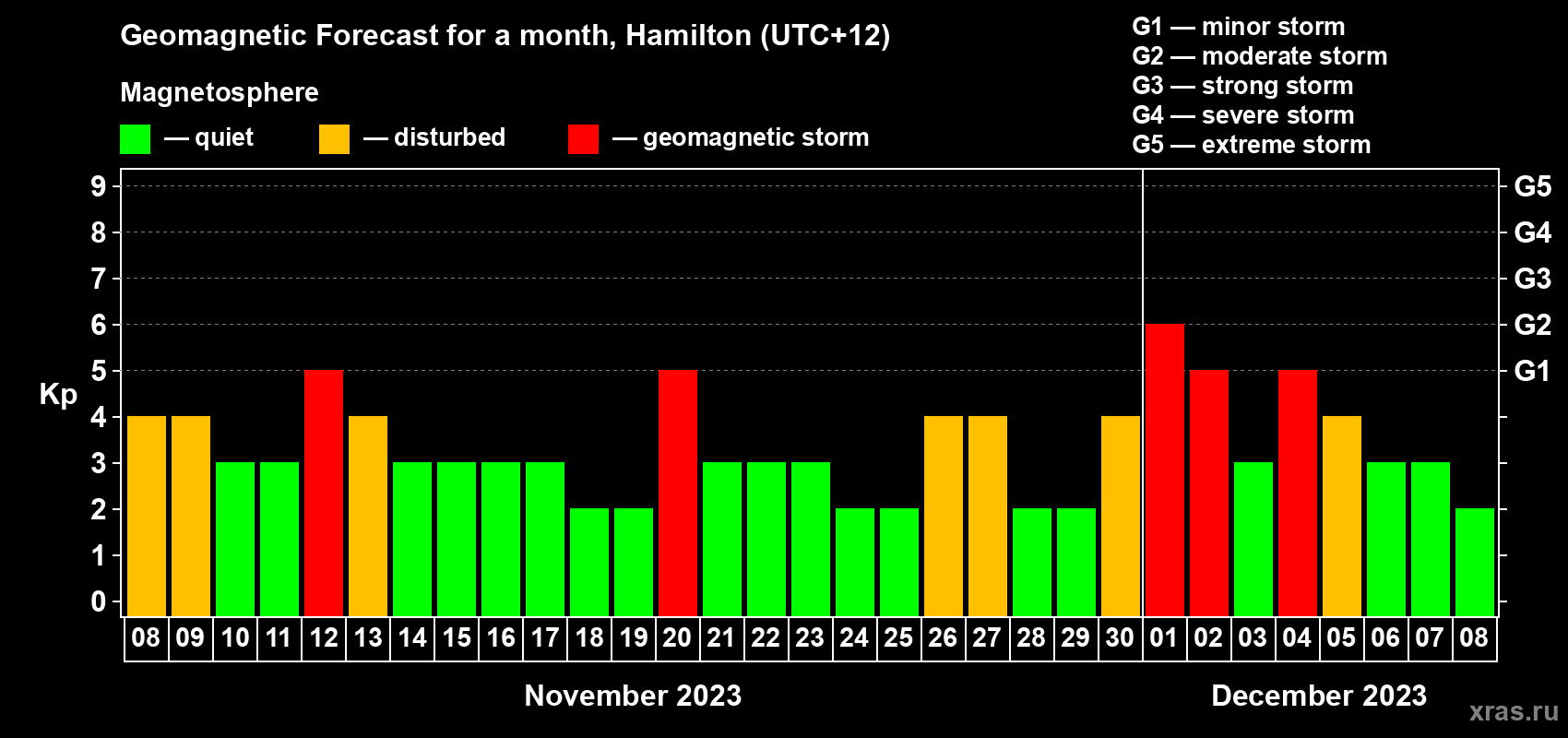 Geomagnetic Forecast for a month, Hamilton (UTC+12)

Magnetosphere

— quiet — disturbed — geomagnetic storm

G1 — minor storm
G2 — moderate storm
G3 — strong storm
G4 — severe storm
G5 — extreme storm

Kp

9 8 7 6 5 4 3 2 1 0

G5 G4 G3 G2 G1

08 09 10 11 12 13 14 15 16 17 18 19 20 21 22 23 24 25 26 27 28 29 30 01 02 03 04 05 06 07 08

November 2023

December 2023

xras.ru